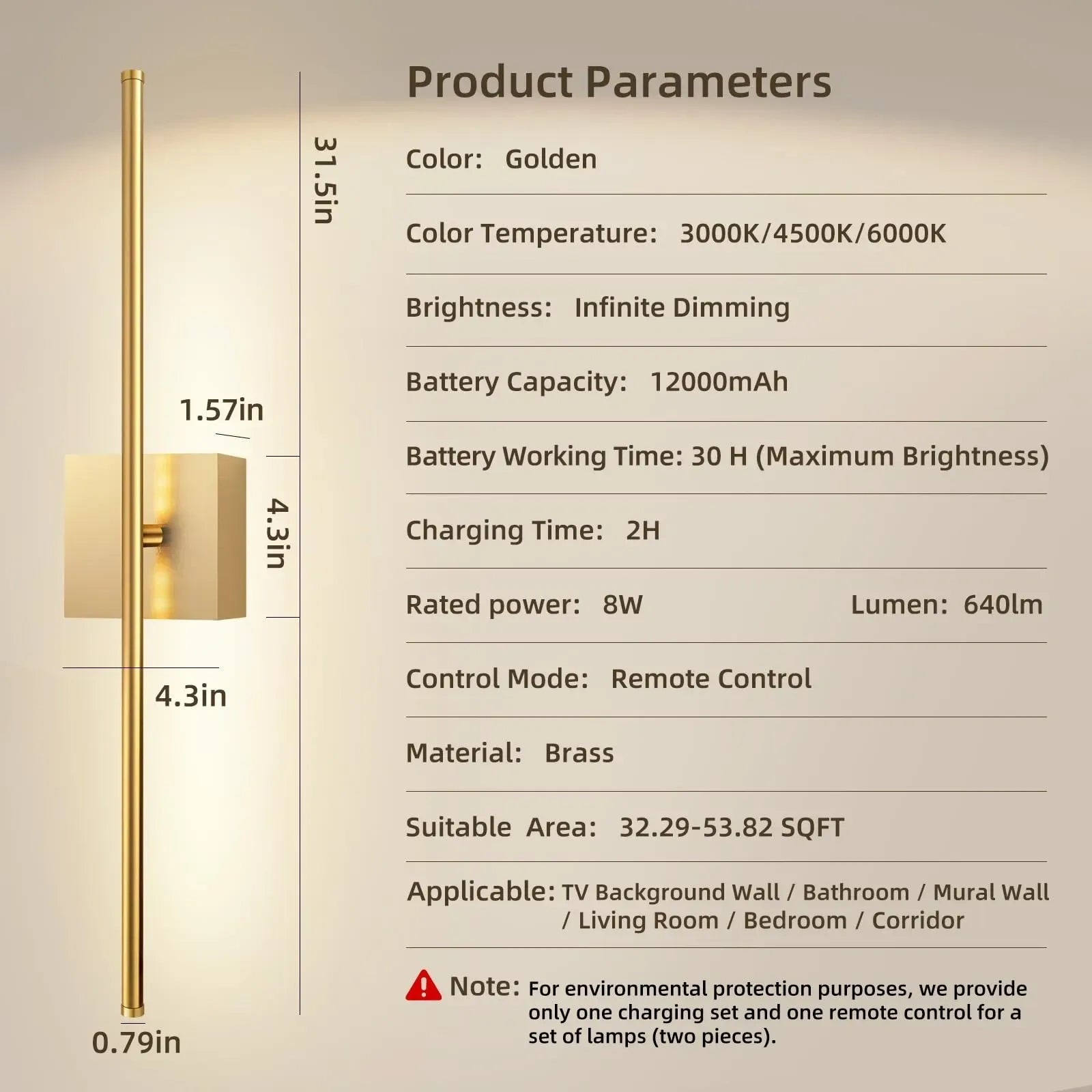 31.5in

1.57in

4.3in

4.3in

0.79in

Product Parameters

Color: Golden

Color Temperature: 3000K/4500K/6000K

Brightness: Infinite Dimming

Battery Capacity: 12000mAh

Battery Working Time: 30 H (Maximum Brightness)

Charging Time: 2H

Rated power: 8W Lumen: 640lm

Control Mode: Remote Control

Material: Brass

Suitable Area: 32.29-53.82 SQFT

Applicable: TV Background Wall / Bathroom / Mural Wall / Living Room / Bedroom / Corridor

Note: For environmental protection purposes, we provide only one charging set and one remote control for a set of lamps (two pieces).